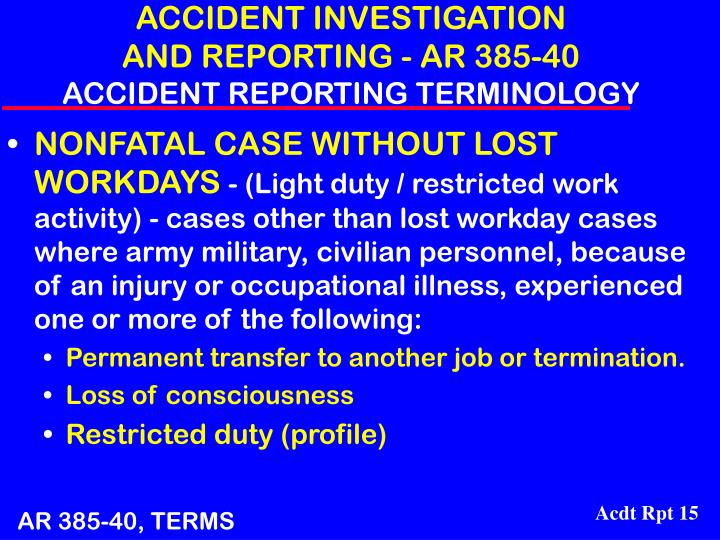 ACCIDENT INVESTIGATION AND REPORTING - AR 385-40
ACCIDENT REPORTING TERMINOLOGY

• NONFATAL CASE WITHOUT LOST WORKDAYS - (Light duty / restricted work activity) - cases other than lost workday cases where army military, civilian personnel, because of an injury or occupational illness, experienced one or more of the following:
• Permanent transfer to another job or termination.
• Loss of consciousness
• Restricted duty (profile)

AR 385-40, TERMS

Acdt Rpt 15